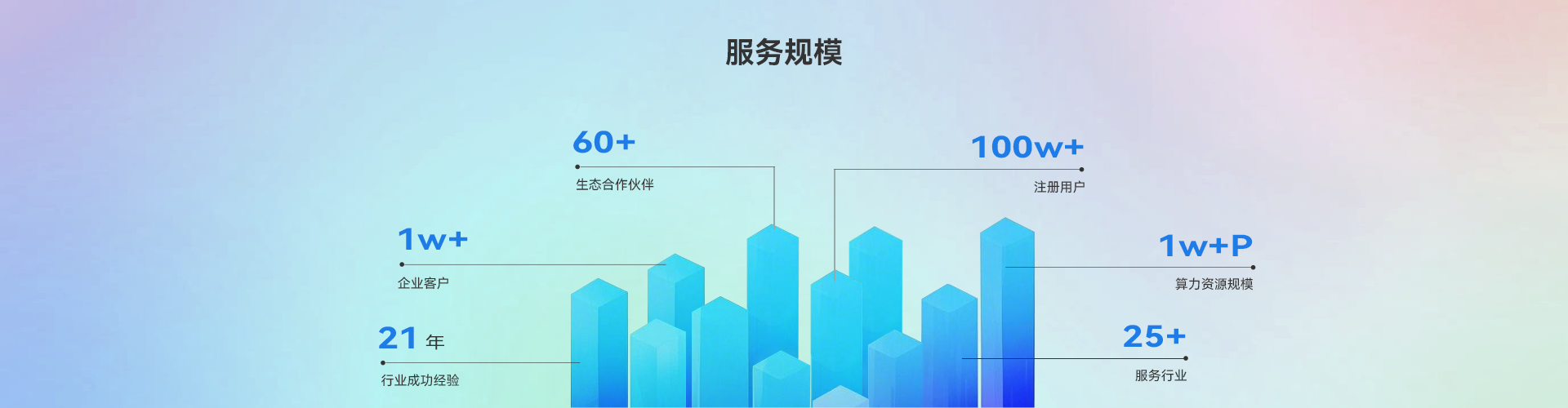 服务规模

60+
生态合作伙伴

100w+
注册用户

1w+
企业客户

1w+P
算力资源规模

21 年
行业成功经验

25+
服务行业